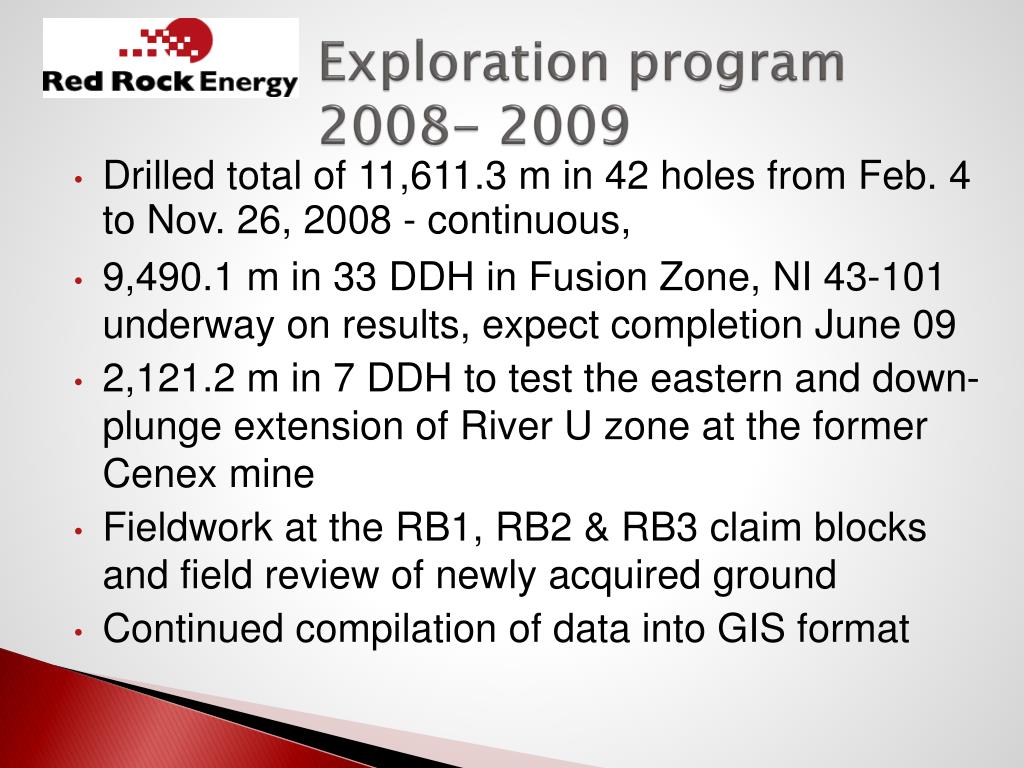 Red Rock Energy

Exploration program 2008– 2009

• Drilled total of 11,611.3 m in 42 holes from Feb. 4 to Nov. 26, 2008 - continuous,
• 9,490.1 m in 33 DDH in Fusion Zone, NI 43-101 underway on results, expect completion June 09
• 2,121.2 m in 7 DDH to test the eastern and down-plunge extension of River U zone at the former Cenex mine
• Fieldwork at the RB1, RB2 & RB3 claim blocks and field review of newly acquired ground
• Continued compilation of data into GIS format